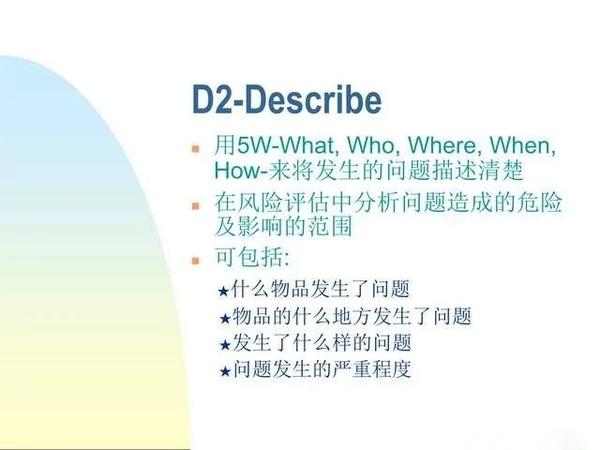 D2-Describe

▪ 用5W-What, Who, Where, When, How-来将发生的问题描述清楚

▪ 在风险评估中分析问题造成的危险及影响的范围

▪ 可包括:

★什么物品发生了问题

★物品的什么地方发生了问题

★发生了什么样的问题

★问题发生的严重程度